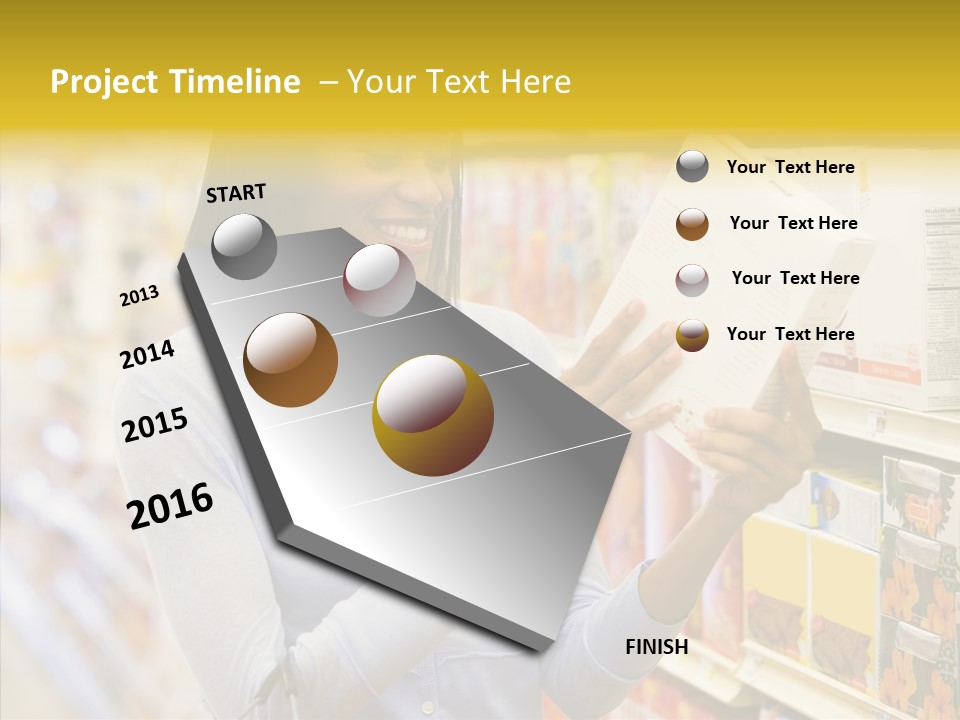 Project Timeline – Your Text Here

START

2013

2014

2015

2016

FINISH

Your Text Here

Your Text Here

Your Text Here

Your Text Here